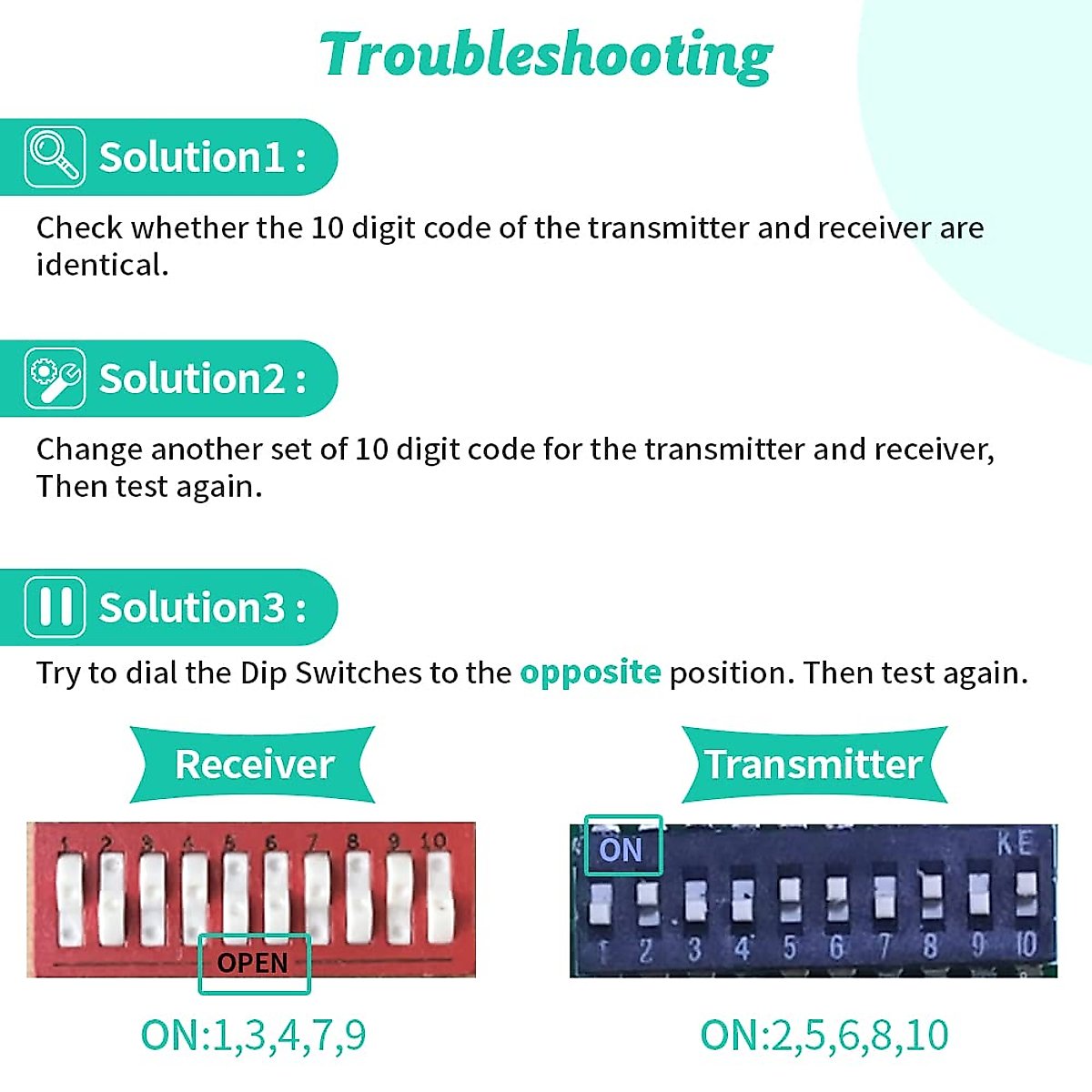 Troubleshooting

Solution1 :

Check whether the 10 digit code of the transmitter and receiver are identical.

Solution2 :

Change another set of 10 digit code for the transmitter and receiver, Then test again.

Solution3 :

Try to dial the Dip Switches to the opposite position. Then test again.

Receiver

1 2 3 4 5 6 7 8 9 10

OPEN

ON:1,3,4,7,9

Transmitter

ON

KE

1 2 3 4 5 6 7 8 9 10

ON:2,5,6,8,10